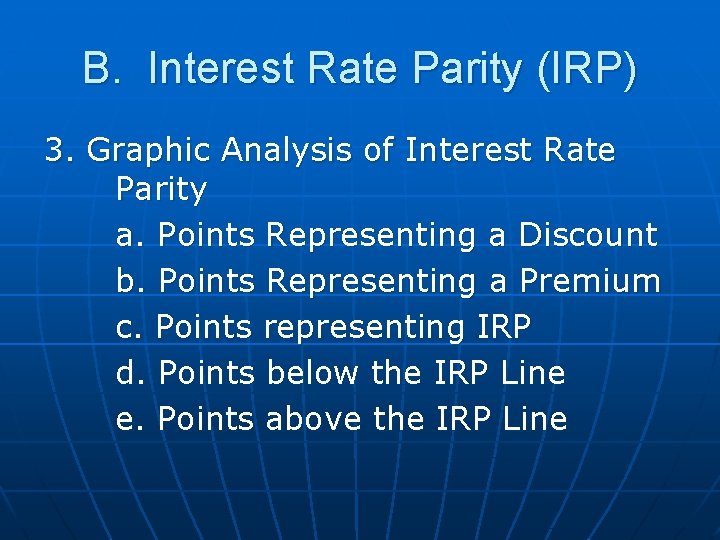 B. Interest Rate Parity (IRP)

3. Graphic Analysis of Interest Rate Parity

a. Points Representing a Discount

b. Points Representing a Premium

c. Points representing IRP

d. Points below the IRP Line

e. Points above the IRP Line